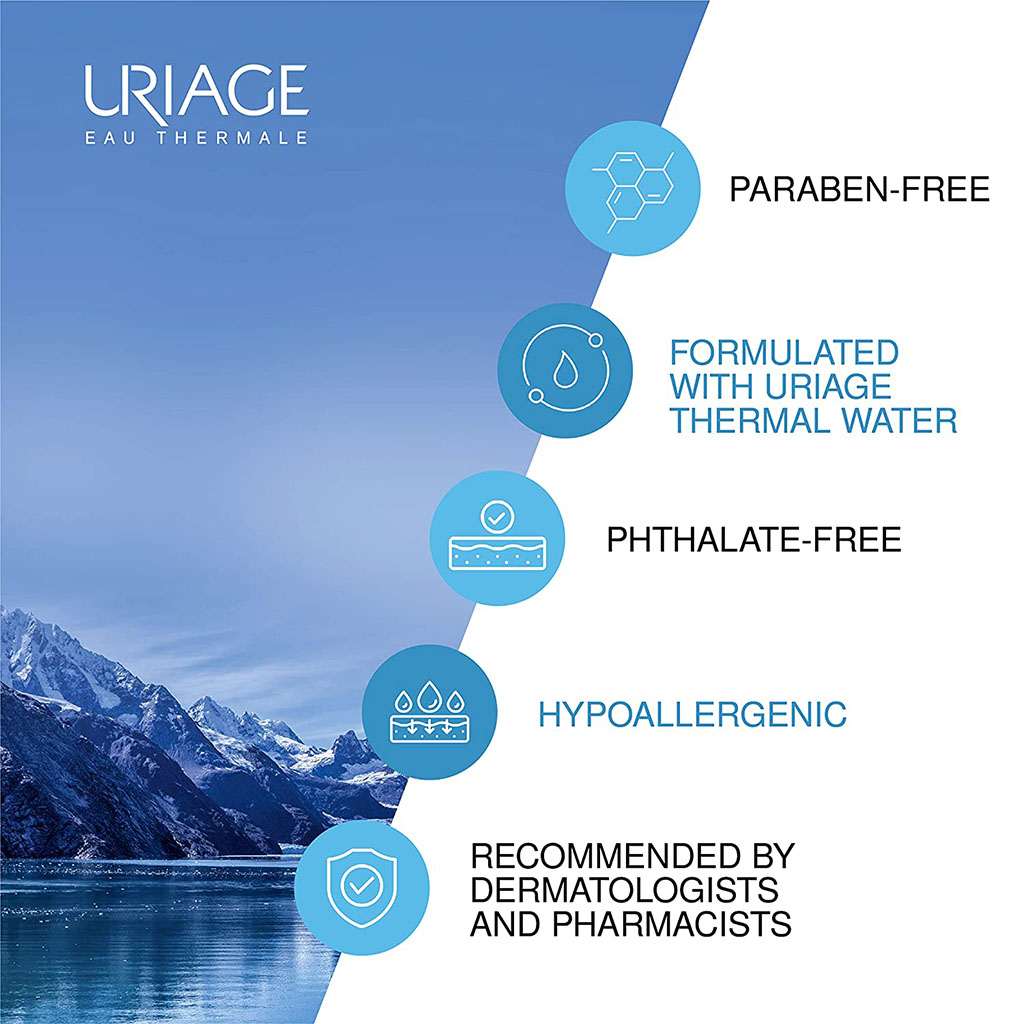 URIAGE
EAU THERMALE

PARABEN-FREE

FORMULATED WITH URIAGE THERMAL WATER

PHTHALATE-FREE

HYPOALLERGENIC

RECOMMENDED BY DERMATOLOGISTS AND PHARMACISTS